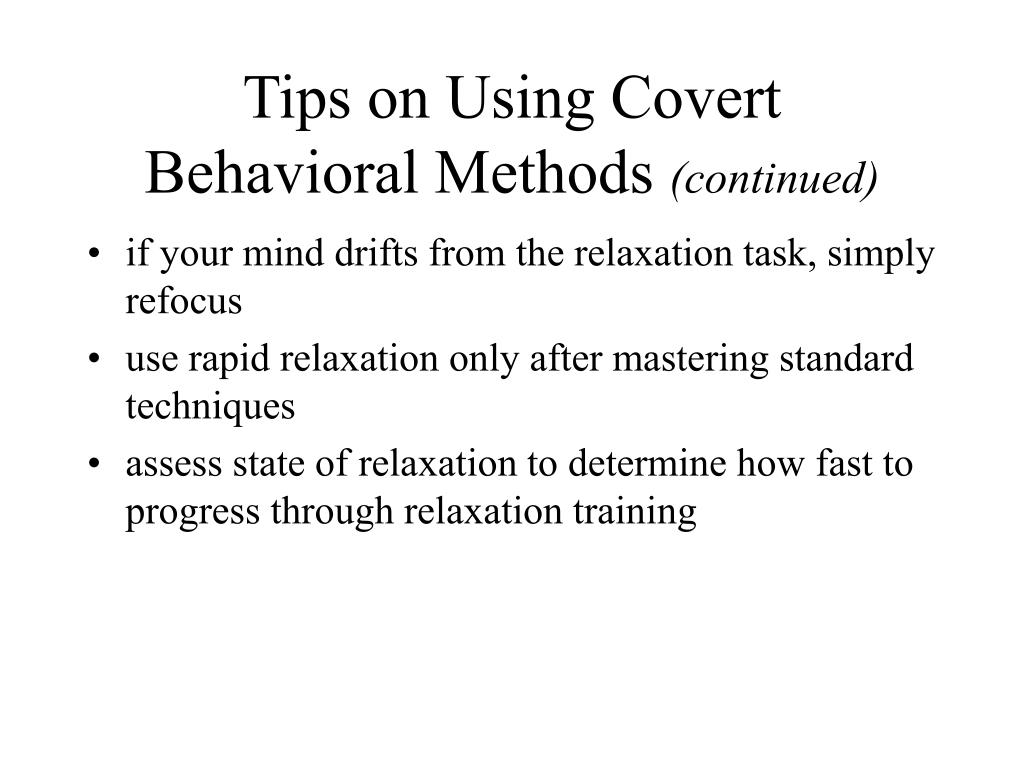 Tips on Using Covert Behavioral Methods (continued)

• if your mind drifts from the relaxation task, simply refocus
• use rapid relaxation only after mastering standard techniques
• assess state of relaxation to determine how fast to progress through relaxation training